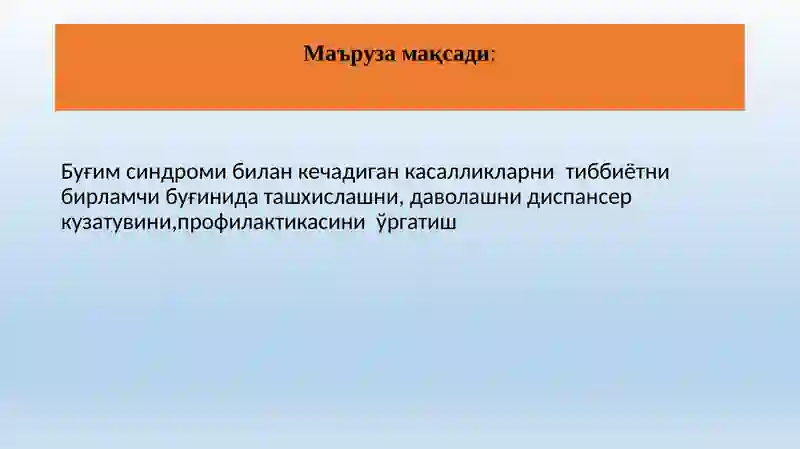 Маъруза мақсади:

Буғим синдроми билан кечадиган касалликларни тиббиётни бирламчи буғинида ташхислашни, даволашни диспансер кузатувини,профилактикасини ўргатиш